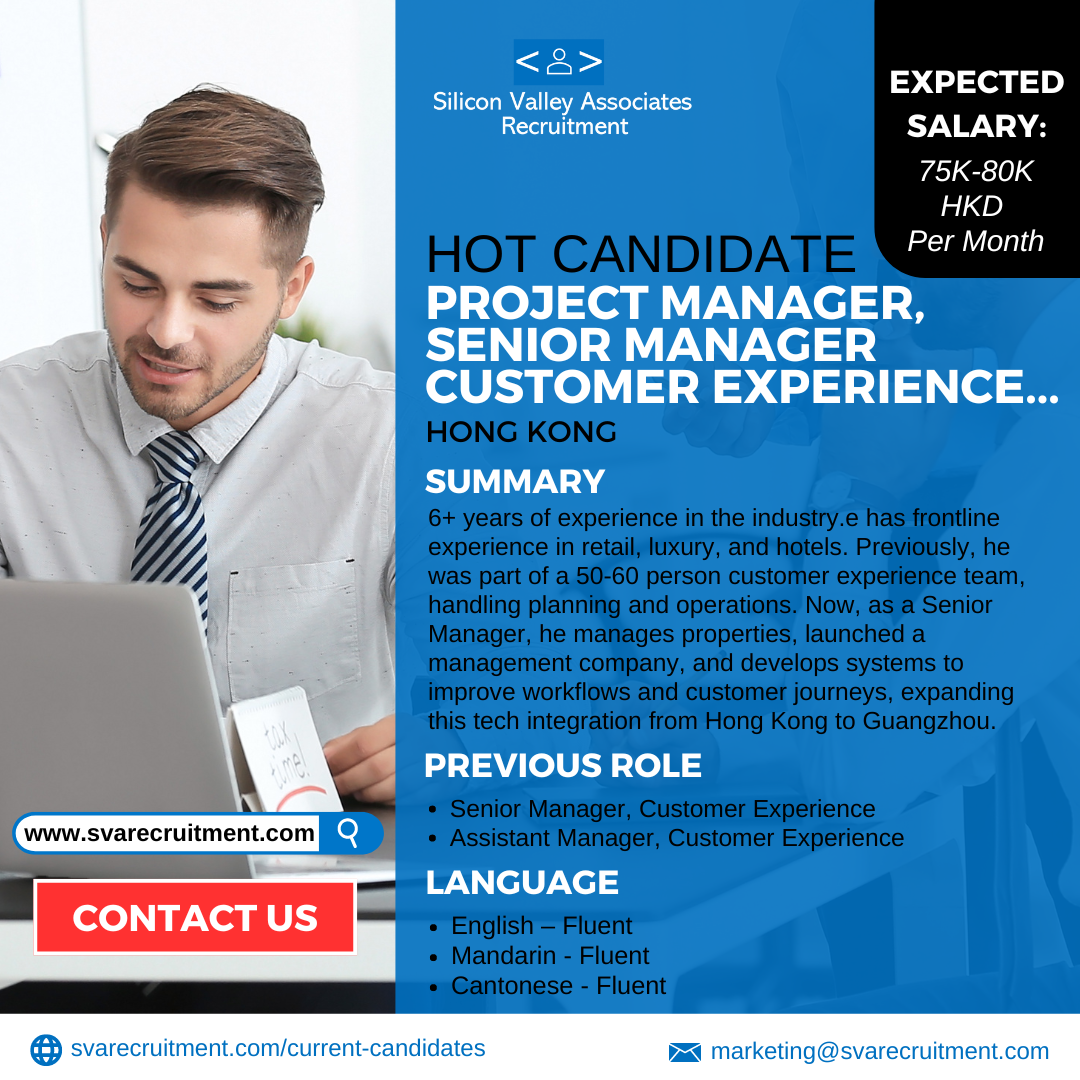 Silicon Valley Associates Recruitment

EXPECTED SALARY:
75K-80K HKD Per Month

HOT CANDIDATE
PROJECT MANAGER, SENIOR MANAGER CUSTOMER EXPERIENCE...
HONG KONG

SUMMARY
6+ years of experience in the industry.e has frontline experience in retail, luxury, and hotels. Previously, he was part of a 50-60 person customer experience team, handling planning and operations. Now, as a Senior Manager, he manages properties, launched a management company, and develops systems to improve workflows and customer journeys, expanding this tech integration from Hong Kong to Guangzhou.

PREVIOUS ROLE
• Senior Manager, Customer Experience
• Assistant Manager, Customer Experience

LANGUAGE
• English – Fluent
• Mandarin - Fluent
• Cantonese - Fluent

tax time!

www.svarecruitment.com

CONTACT US

svarecruitment.com/current-candidates
marketing@svarecruitment.com